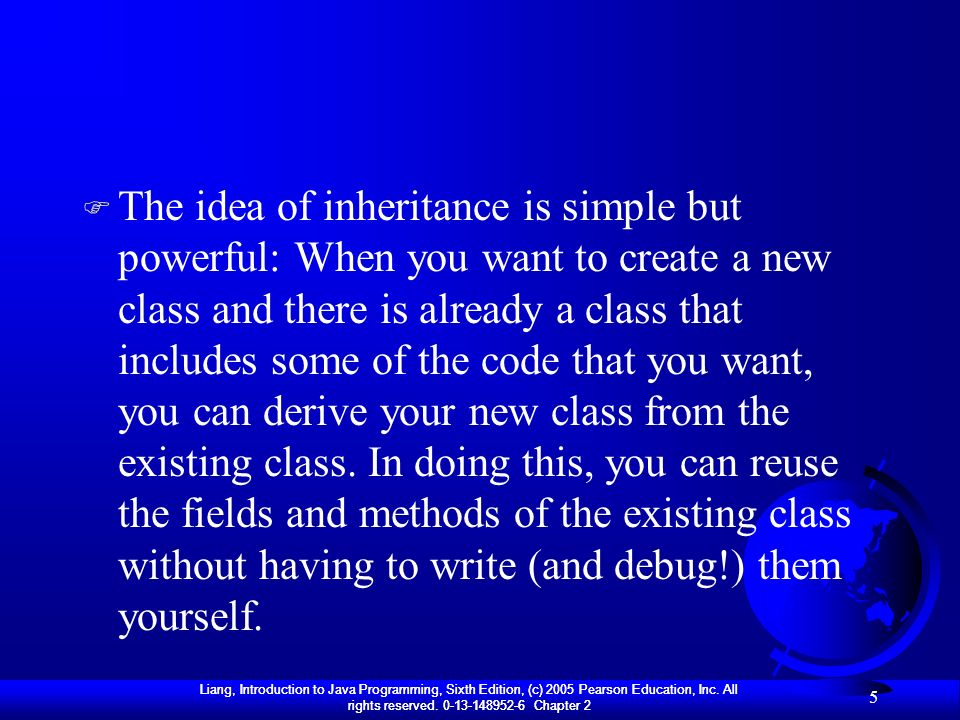 The idea of inheritance is simple but powerful: When you want to create a new class and there is already a class that includes some of the code that you want, you can derive your new class from the existing class. In doing this, you can reuse the fields and methods of the existing class without having to write (and debug!) them yourself.

Liang, Introduction to Java Programming, Sixth Edition, (c) 2005 Pearson Education, Inc. All rights reserved. 0-13-148952-6 Chapter 2

5